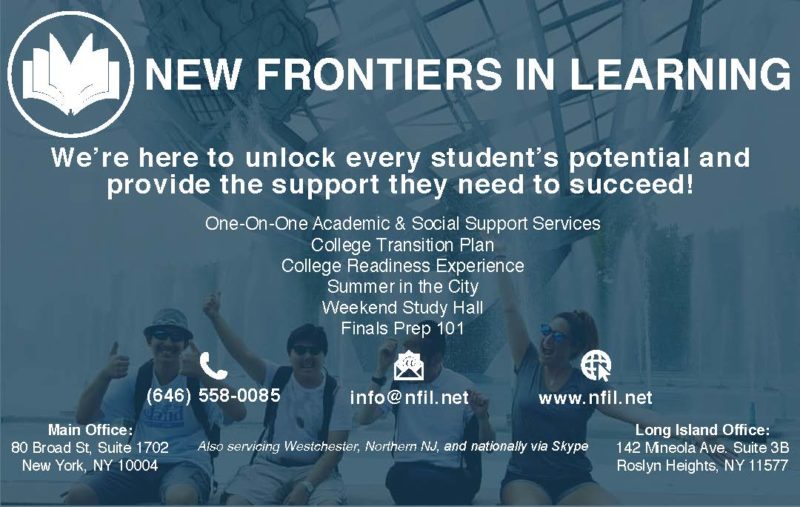 NEW FRONTIERS IN LEARNING

We're here to unlock every student's potential and provide the support they need to succeed!

One-On-One Academic & Social Support Services
College Transition Plan
College Readiness Experience
Summer in the City
Weekend Study Hall
Finals Prep 101

(646) 558-0085

info@nfil.net

www.nfil.net

Main Office:
80 Broad St, Suite 1702
New York, NY 10004

Also servicing Westchester, Northern NJ, and nationally via Skype

Long Island Office:
142 Mineola Ave. Suite 3B
Roslyn Heights, NY 11577